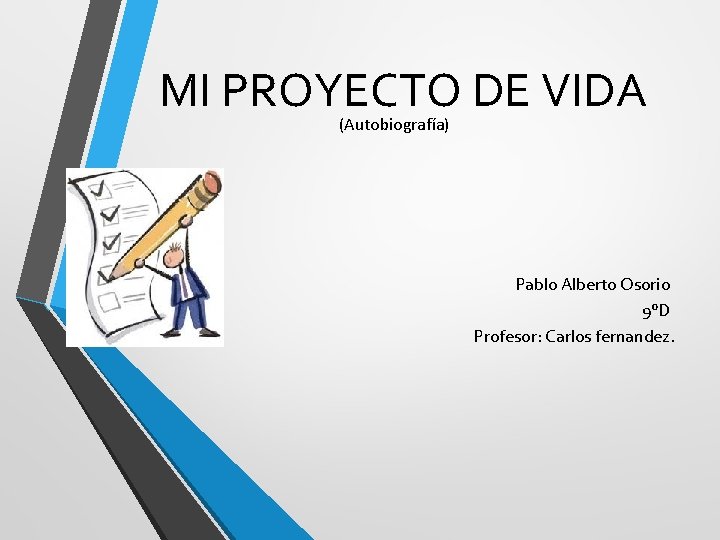 MI PROYECTO DE VIDA
(Autobiografía)

Pablo Alberto Osorio
9ºD
Profesor: Carlos fernandez.